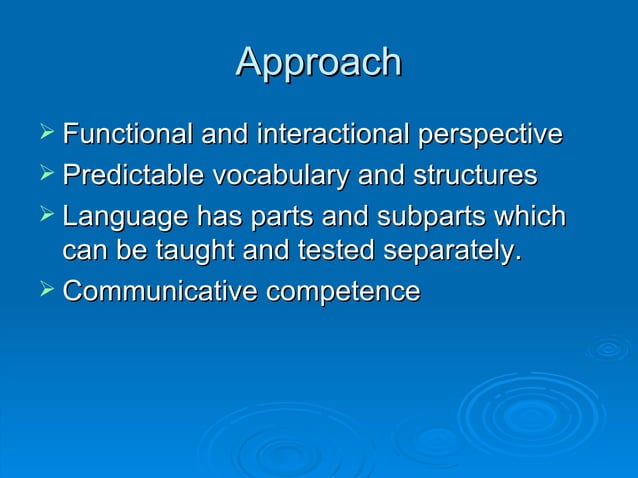 Approach

➢ Functional and interactional perspective
➢ Predictable vocabulary and structures
➢ Language has parts and subparts which can be taught and tested separately.
➢ Communicative competence